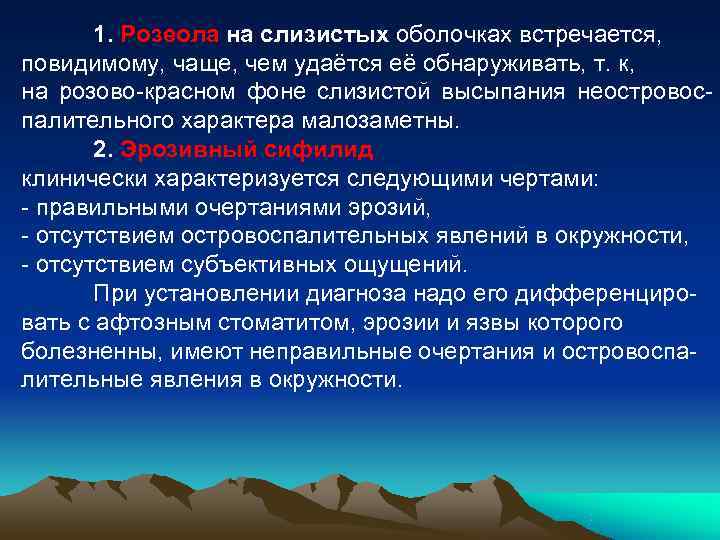 1. Розеола на слизистых оболочках встречается, повидимому, чаще, чем удаётся её обнаруживать, т. к, на розово-красном фоне слизистой высыпания неостровоспалительного характера малозаметны.

2. Эрозивный сифилид клинически характеризуется следующими чертами:
- правильными очертаниями эрозий,
- отсутствием островоспалительных явлений в окружности,
- отсутствием субъективных ощущений.

При установлении диагноза надо его дифференцировать с афтозным стоматитом, эрозии и язвы которого болезненны, имеют неправильные очертания и островоспалительные явления в окружности.